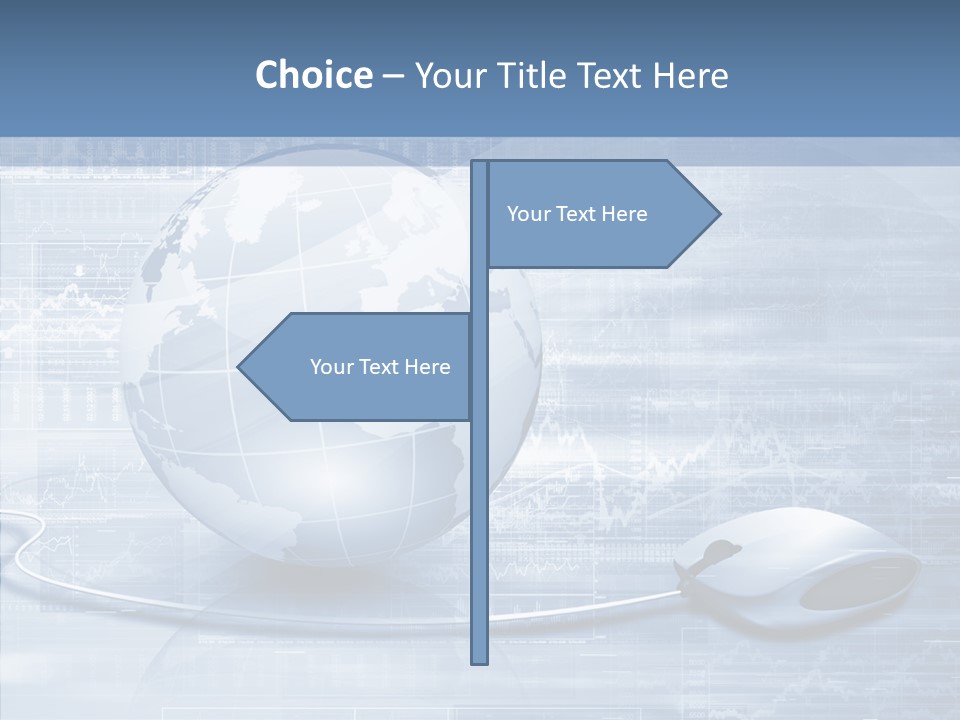 Choice – Your Title Text Here

Your Text Here

Your Text Here